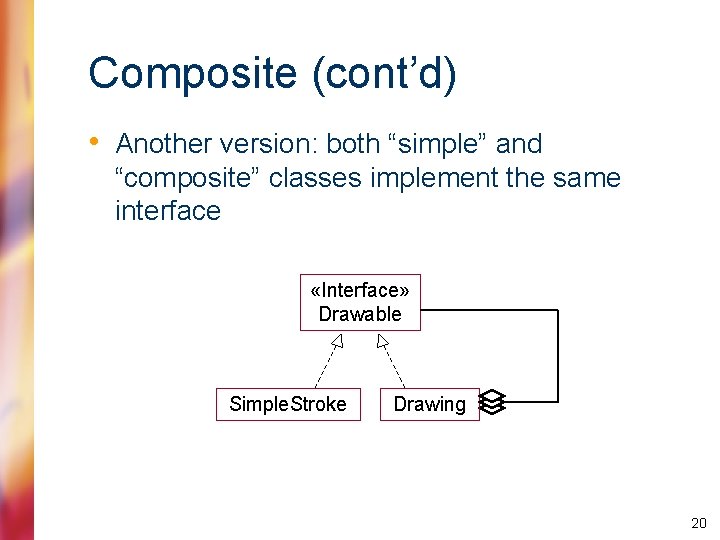 Composite (cont’d)

• Another version: both “simple” and “composite” classes implement the same interface

«Interface»
Drawable

SimpleStroke

Drawing

20